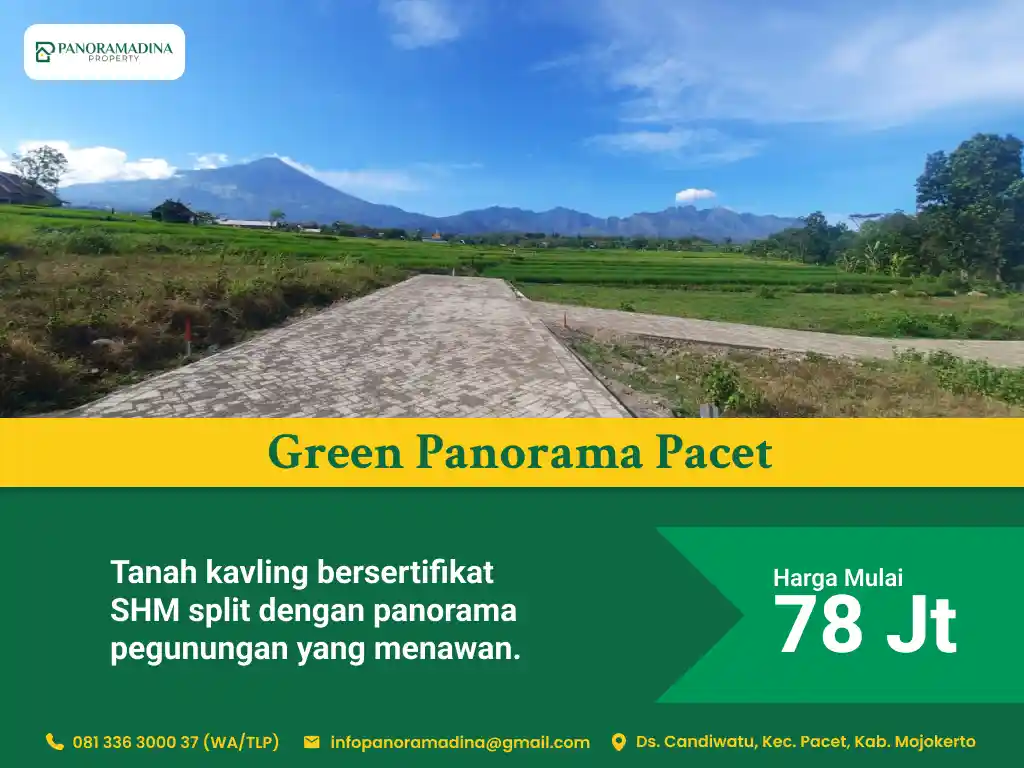 PANORAMADINA
PROPERTY

Green Panorama Pacet

Tanah kavling bersertifikat SHM split dengan panorama pegunungan yang menawan.

Harga Mulai
78 Jt

081 336 3000 37 (WA/TLP)
infopanoramadina@gmail.com
Ds. Candiwatu, Kec. Pacet, Kab. Mojokerto